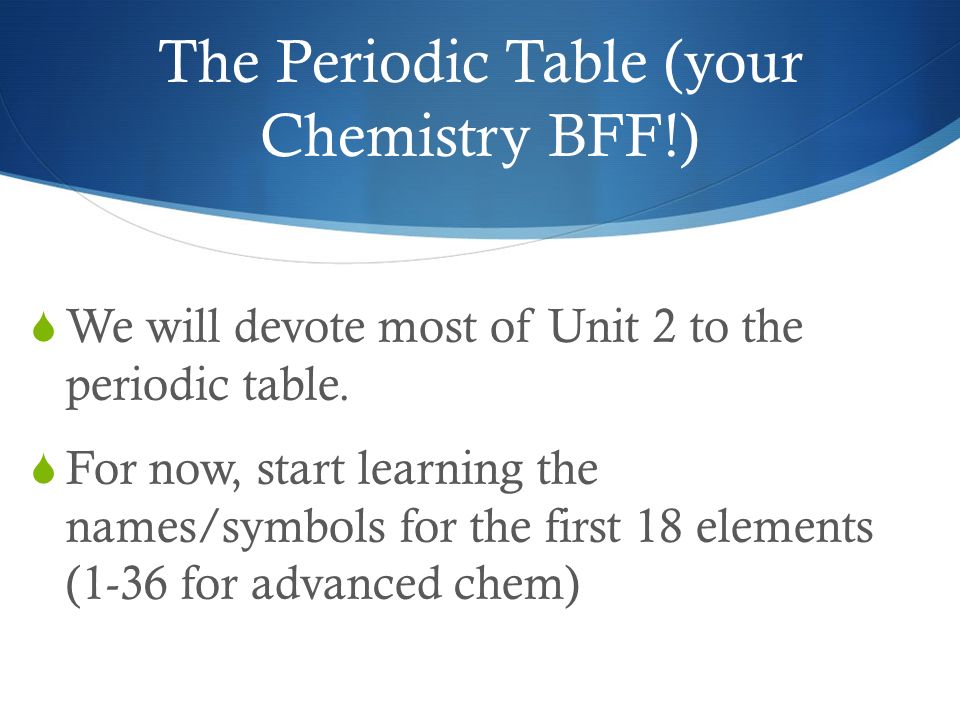 The Periodic Table (your Chemistry BFF!)

We will devote most of Unit 2 to the periodic table.

For now, start learning the names/symbols for the first 18 elements (1-36 for advanced chem)